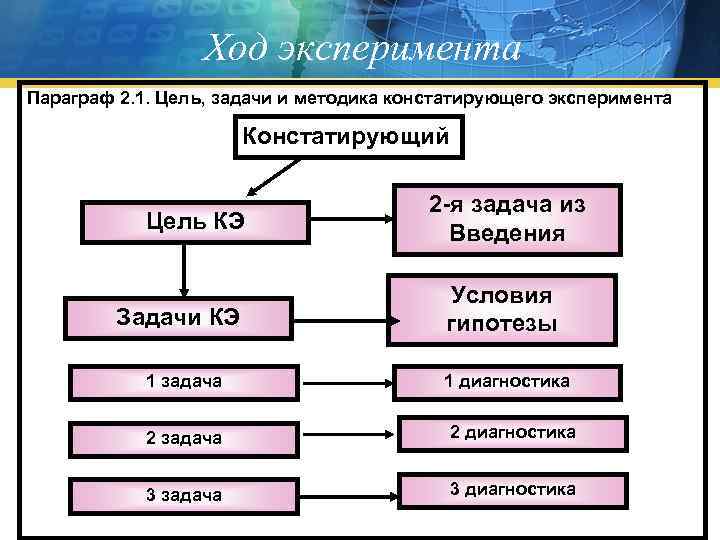 Ход эксперимента

Параграф 2.1. Цель, задачи и методика констатирующего эксперимента

Констатирующий

Цель КЭ

2-я задача из Введения

Задачи КЭ

Условия гипотезы

1 задача

1 диагностика

2 задача

2 диагностика

3 задача

3 диагностика